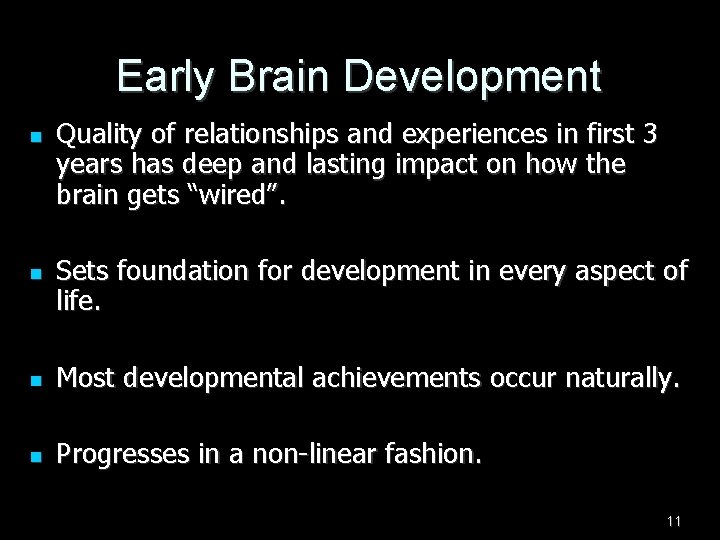 Early Brain Development

- Quality of relationships and experiences in first 3 years has deep and lasting impact on how the brain gets “wired”.

- Sets foundation for development in every aspect of life.

- Most developmental achievements occur naturally.

- Progresses in a non-linear fashion.

11